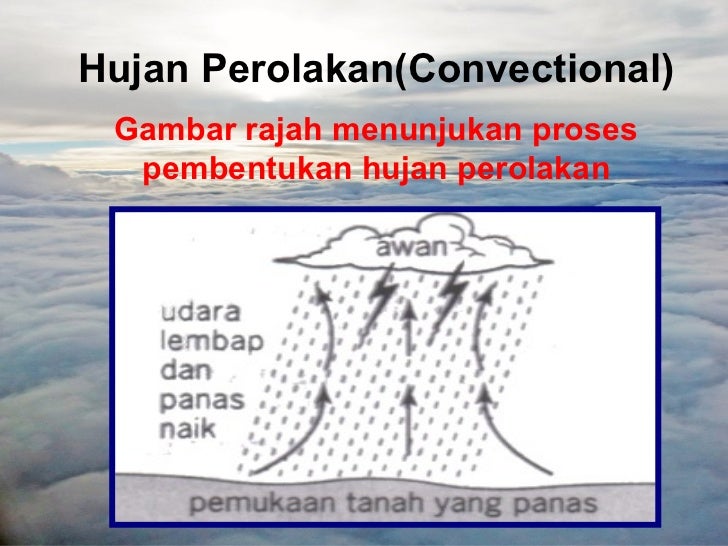 Hujan Perolakan(Convectional)

Gambar rajah menunjukan proses pembentukan hujan perolakan

awan

udara lembap dan panas naik

pemukaan tanah yang panas